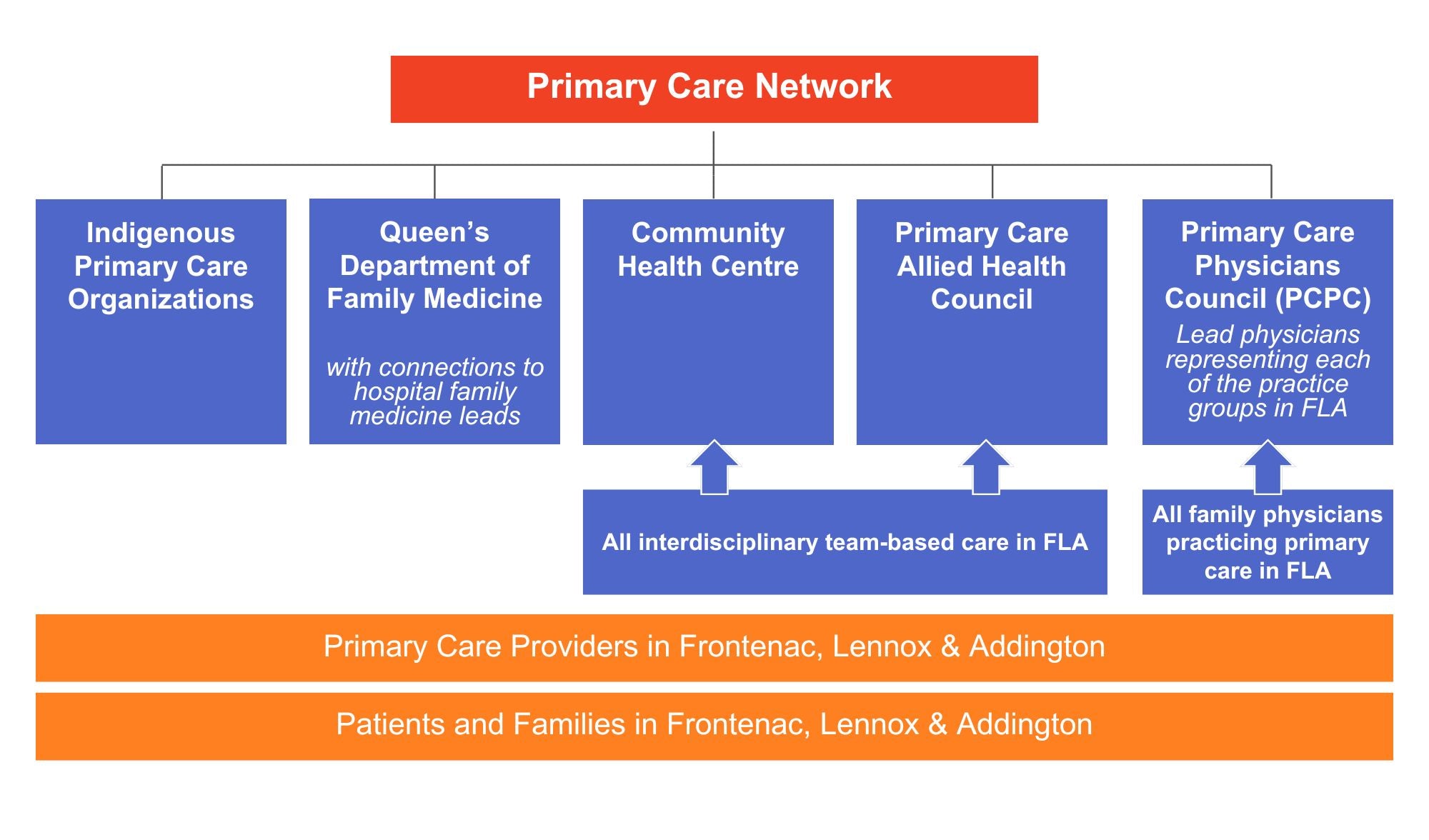 Primary Care Network

Indigenous Primary Care Organizations

Queen's Department of Family Medicine

with connections to hospital family medicine leads

Community Health Centre

Primary Care Allied Health Council

Primary Care Physicians Council (PCPC)

Lead physicians representing each of the practice groups in FLA

All interdisciplinary team-based care in FLA

All family physicians practicing primary care in FLA

Primary Care Providers in Frontenac, Lennox & Addington

Patients and Families in Frontenac, Lennox & Addington